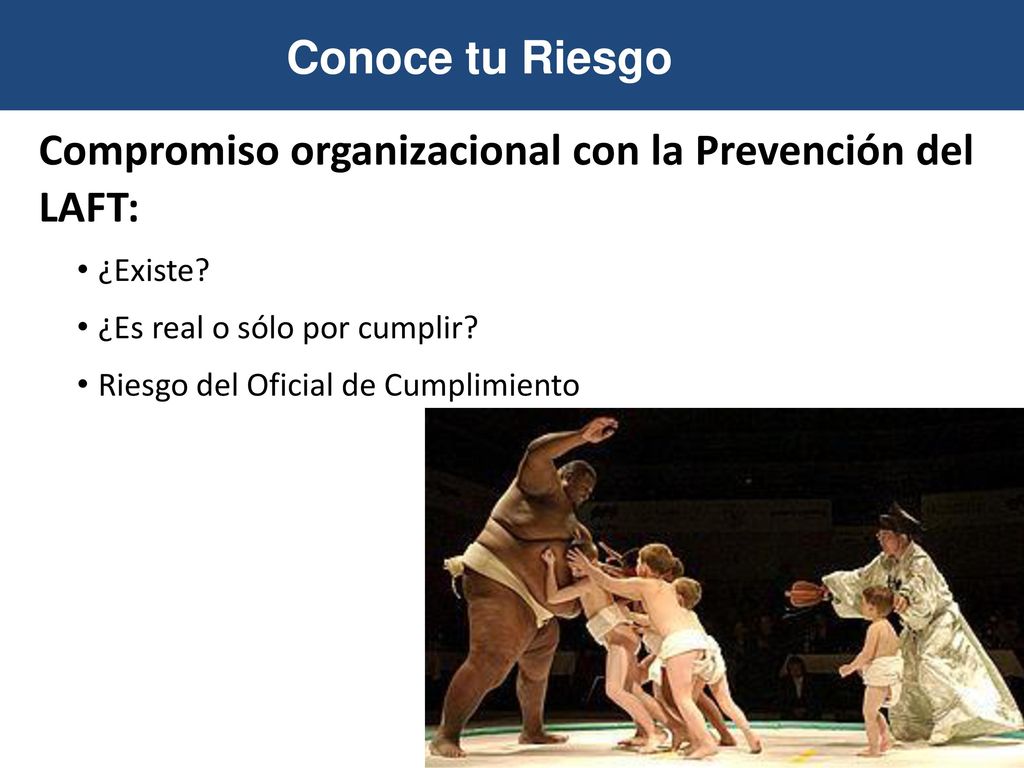 Conoce tu Riesgo

Compromiso organizacional con la Prevención del LAFT:

• ¿Existe?
• ¿Es real o sólo por cumplir?
• Riesgo del Oficial de Cumplimiento